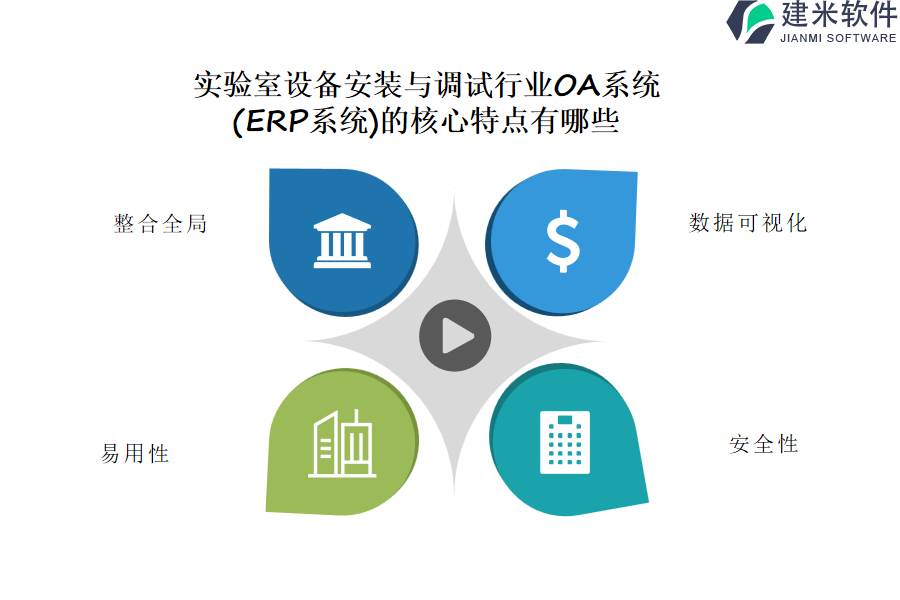 建米软件
JIANMI SOFTWARE

实验室设备安装与调试行业OA系统(ERP系统)的核心特点有哪些

整合全局

数据可视化

易用性

安全性